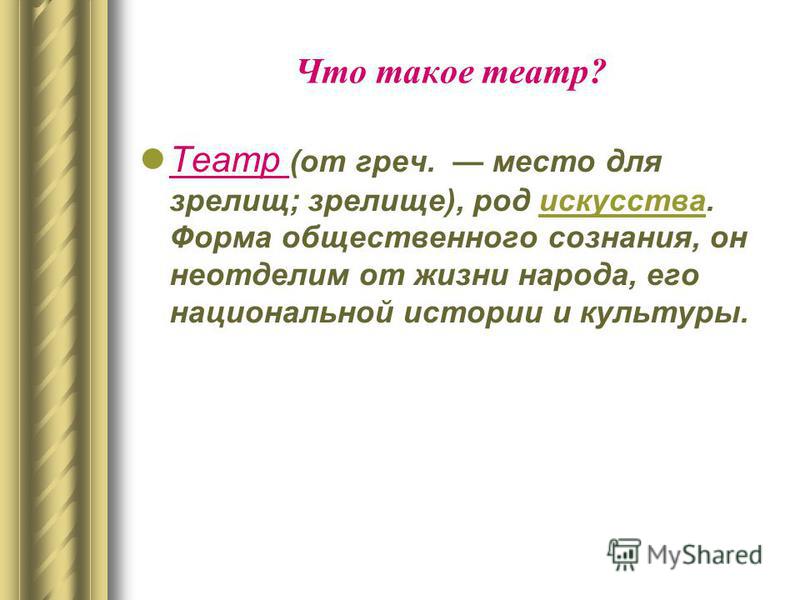 Что такое театр?

Театр (от греч. — место для зрелищ; зрелище), род искусства. Форма общественного сознания, он неотделим от жизни народа, его национальной истории и культуры.

MyShared